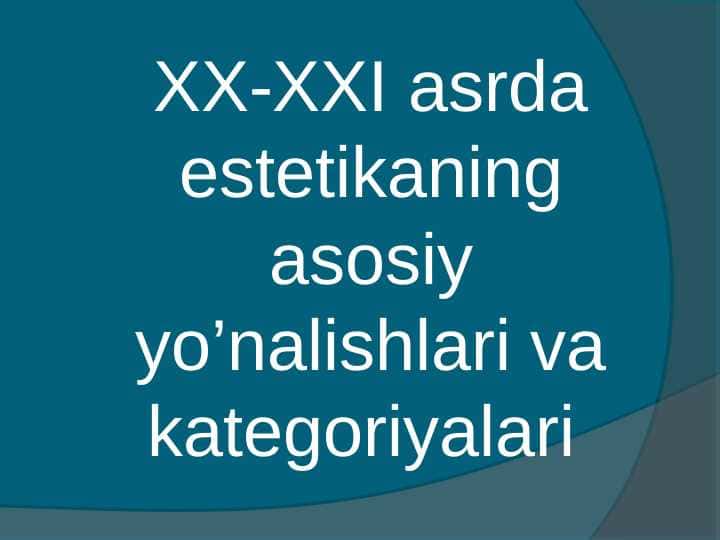 XX-XXI asrda estetikaning asosiy yo’nalishlari va kategoriyalari